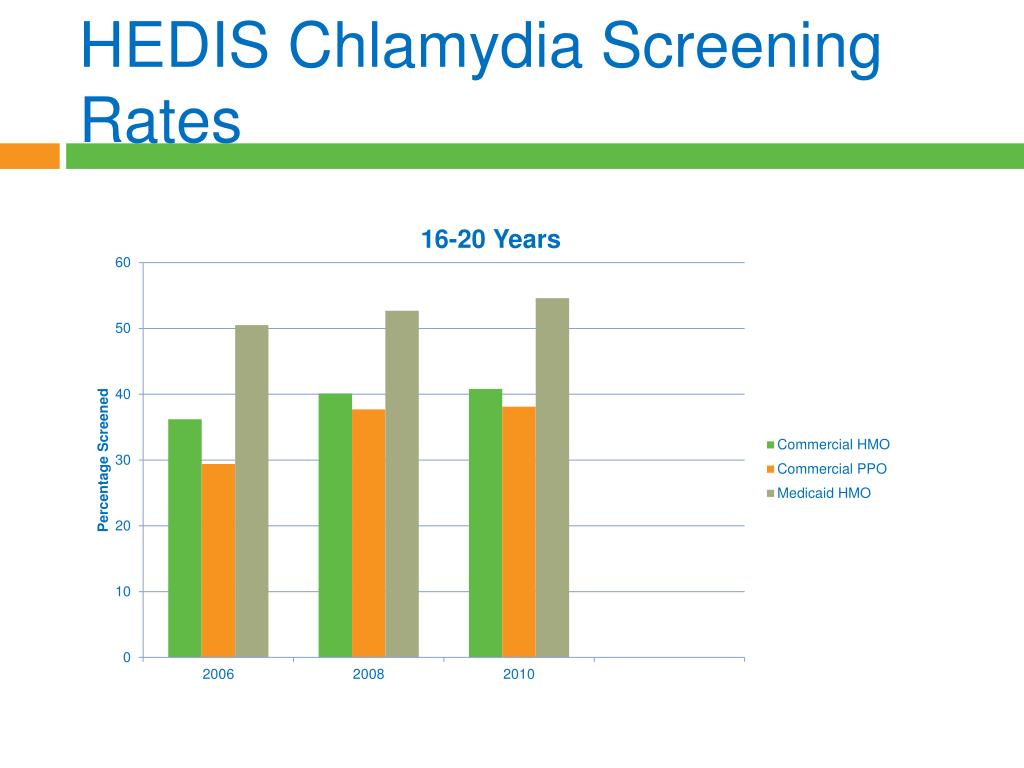 HEDIS Chlamydia Screening Rates

16-20 Years

Percentage Screened

60
50
40
30
20
10
0

2006
2008
2010

Commercial HMO
Commercial PPO
Medicaid HMO